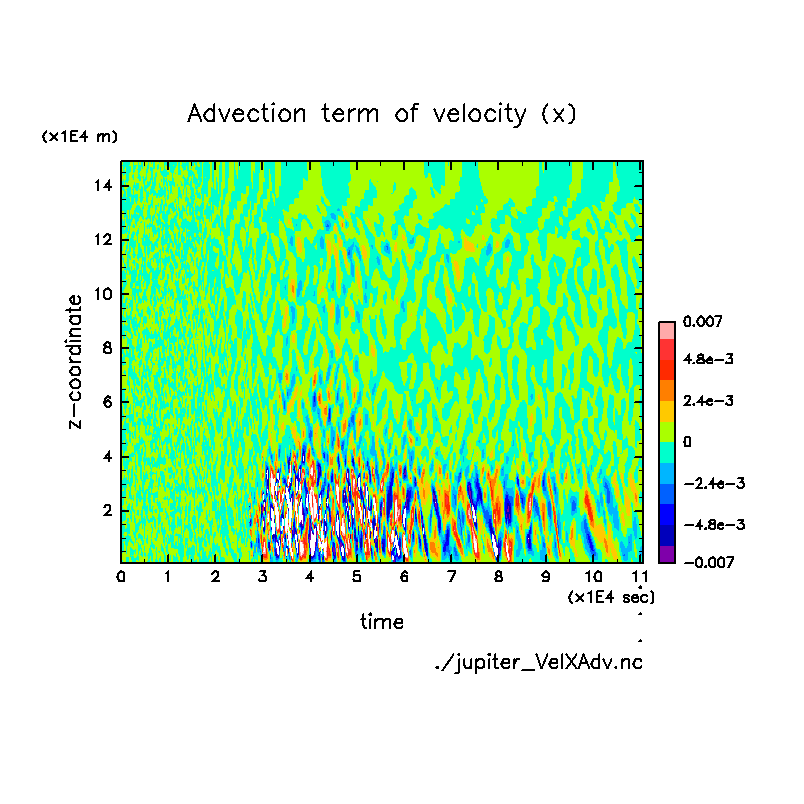 Advection term of velocity (x)

(x1E4 m)

14
12
10
8
6
4
2

z-coordinate

0.007
4.8e-3
2.4e-3
0
-2.4e-3
-4.8e-3
-0.007

0 1 2 3 4 5 6 7 8 9 10 11

(x1E4 sec)

time

./jupiter_VelXAdv.nc